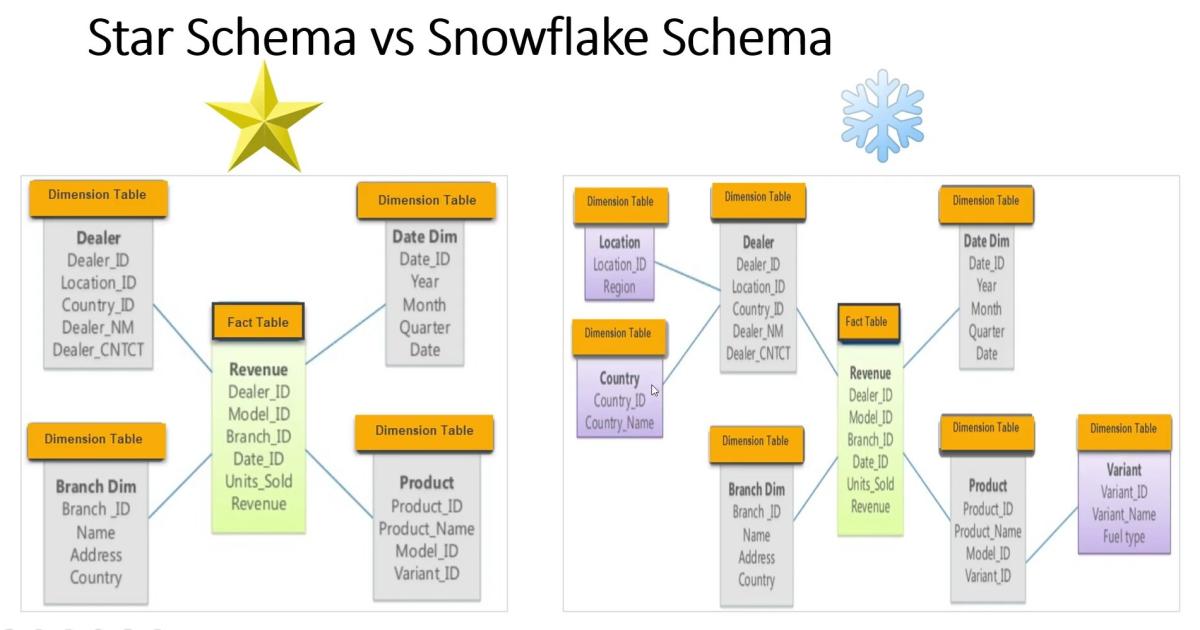 Star Schema vs Snowflake Schema

Dimension Table
Dealer
Dealer_ID
Location_ID
Country_ID
Dealer_NM
Dealer_CNTCT

Dimension Table
Date Dim
Date_ID
Year
Month
Quarter
Date

Fact Table
Revenue
Dealer_ID
Model_ID
Branch_ID
Date_ID
Units_Sold
Revenue

Dimension Table
Branch Dim
Branch _ID
Name
Address
Country

Dimension Table
Product
Product_ID
Product_Name
Model_ID
Variant_ID

Dimension Table
Location
Location_ID
Region

Dimension Table
Country
Country_ID
Country_Name

Dimension Table
Dealer
Dealer_ID
Location_ID
Country_ID
Dealer_NM
Dealer_CNTCT

Dimension Table
Date Dim
Date_ID
Year
Month
Quarter
Date

Fact Table
Revenue
Dealer_ID
Model_ID
Branch_ID
Date_ID
Units_Sold
Revenue

Dimension Table
Branch Dim
Branch _ID
Name
Address
Country

Dimension Table
Product
Product_ID
Product_Name
Model_ID
Variant_ID

Dimension Table
Variant
Variant_ID
Variant_Name
Fuel type